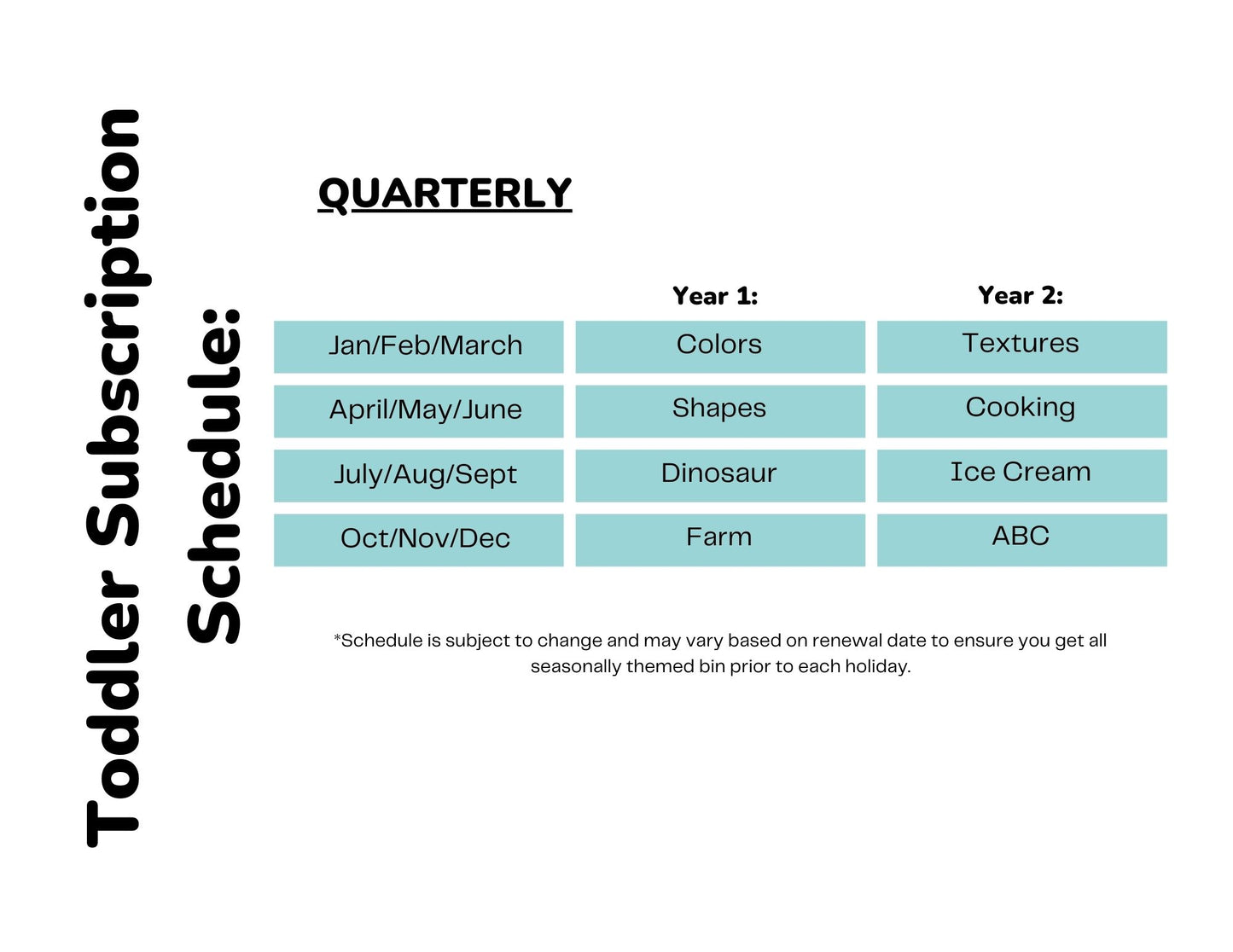 Toddler Subscription Schedule:

QUARTERLY

| | Year 1: | Year 2: |
|---|---|---|
| Jan/Feb/March | Colors | Textures |
| April/May/June | Shapes | Cooking |
| July/Aug/Sept | Dinosaur | Ice Cream |
| Oct/Nov/Dec | Farm | ABC |

*Schedule is subject to change and may vary based on renewal date to ensure you get all seasonally themed bin prior to each holiday.